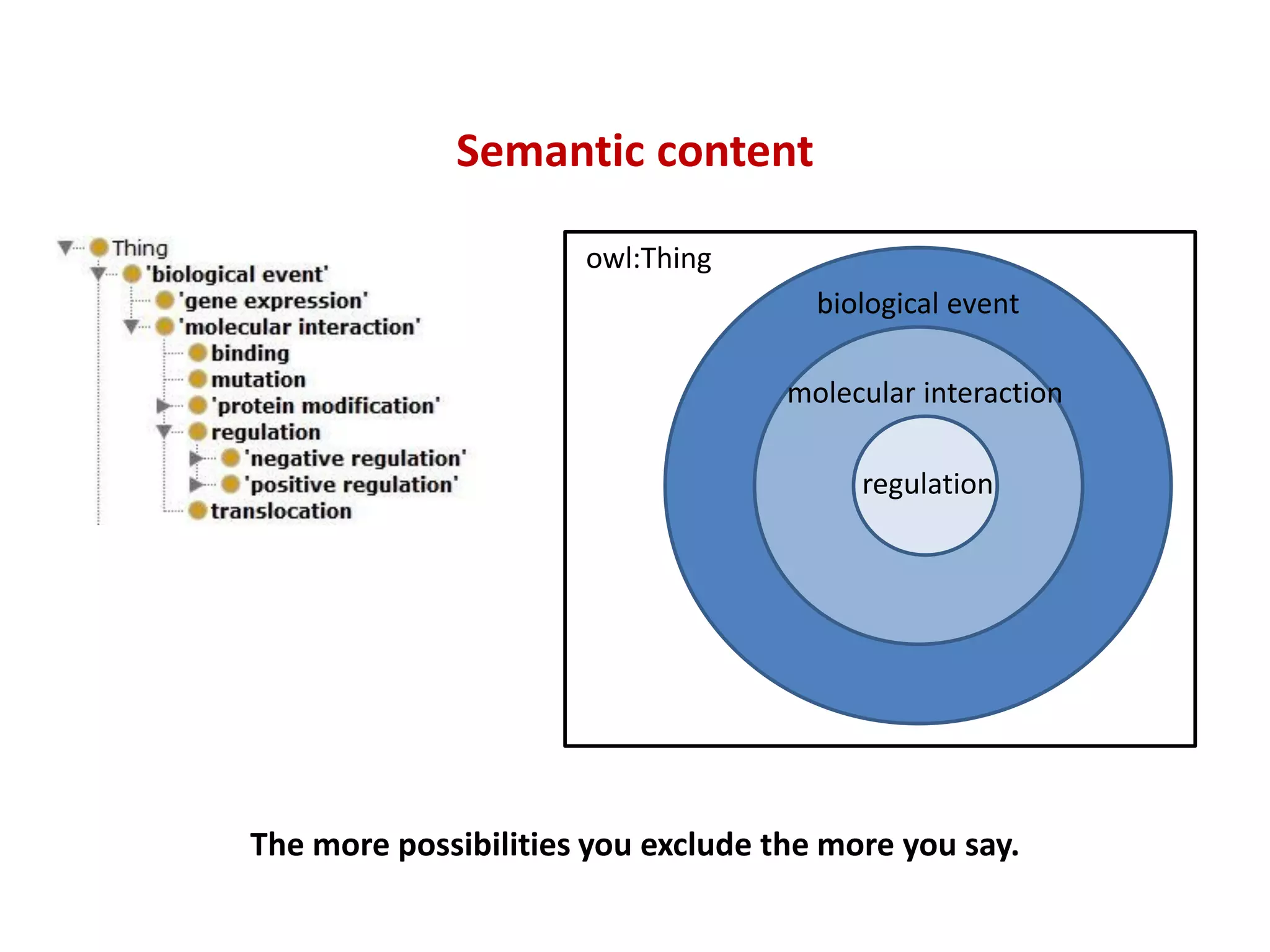 Semantic content

Thing
'biological event'
'gene expression'
'molecular interaction'
binding
mutation
'protein modification'
regulation
'negative regulation'
'positive regulation'
translocation

owl:Thing
biological event
molecular interaction
regulation

The more possibilities you exclude the more you say.